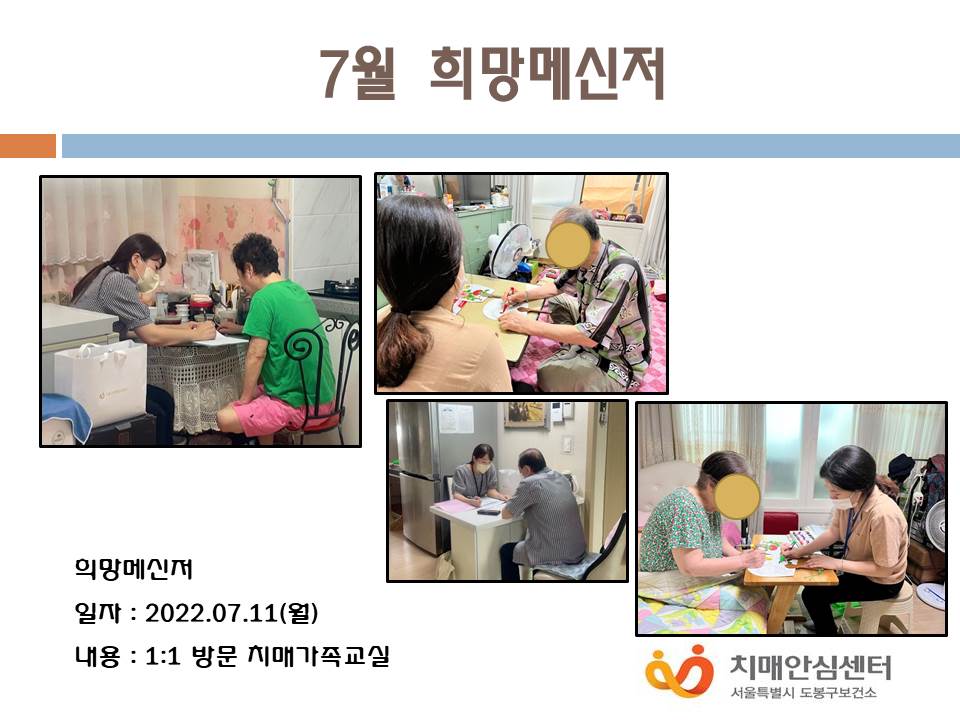 7월 희망메신저

희망메신저

일자 : 2022.07.11(월)

내용 : 1:1 방문 치매가족교실

치매안심센터
서울특별시 도봉구보건소